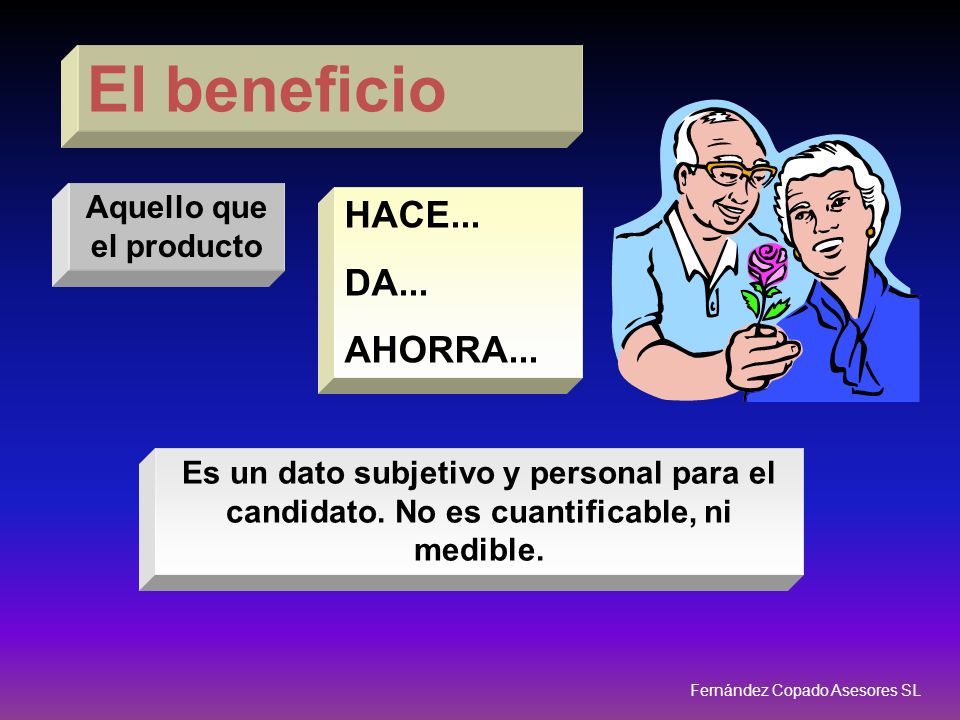 El beneficio

Aquello que el producto

HACE...

DA...

AHORRA...

Es un dato subjetivo y personal para el candidato. No es cuantificable, ni medible.

Fernández Copado Asesores SL